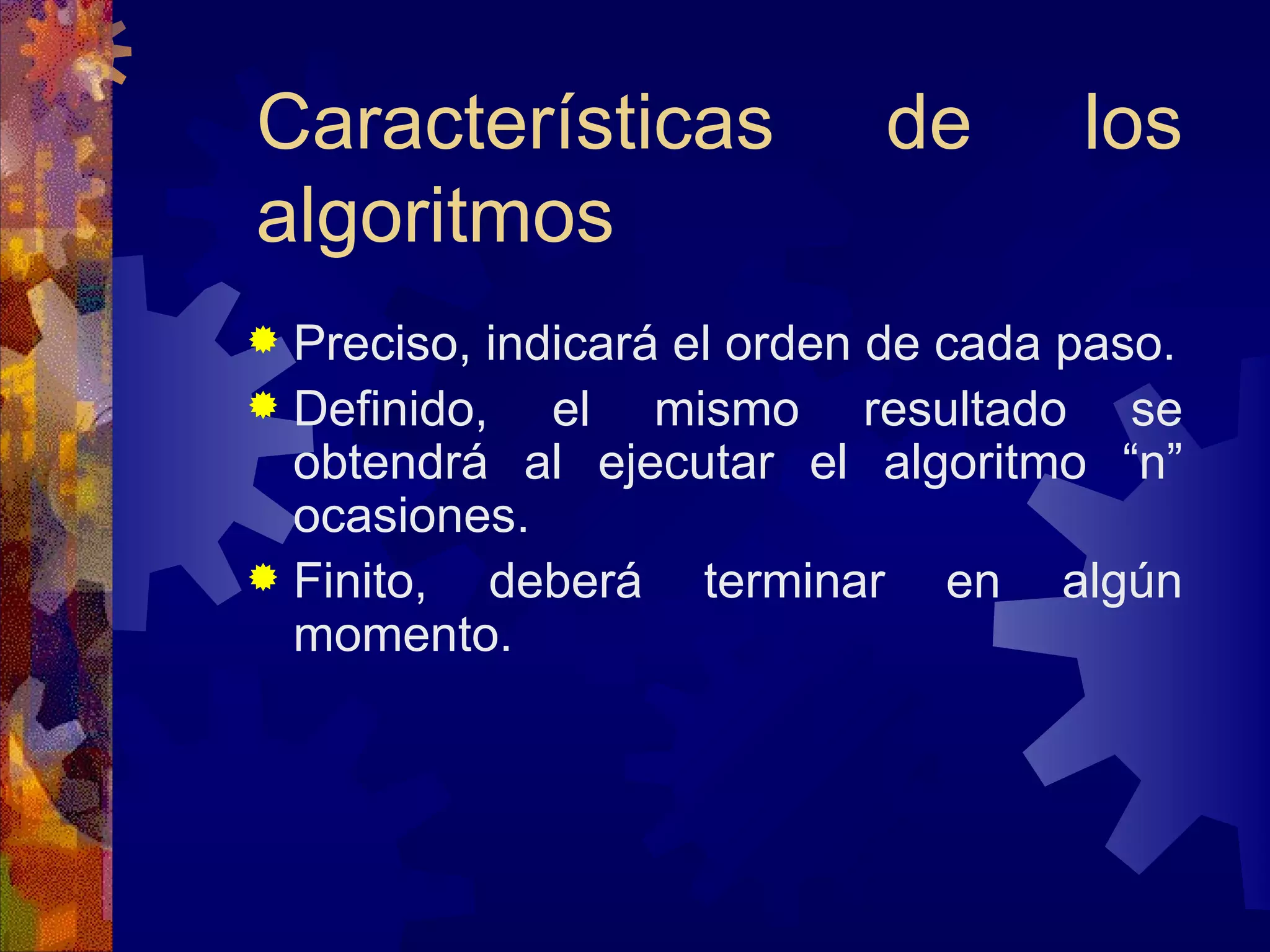 Características de los algoritmos

Preciso, indicará el orden de cada paso.

Definido, el mismo resultado se obtendrá al ejecutar el algoritmo “n” ocasiones.

Finito, deberá terminar en algún momento.